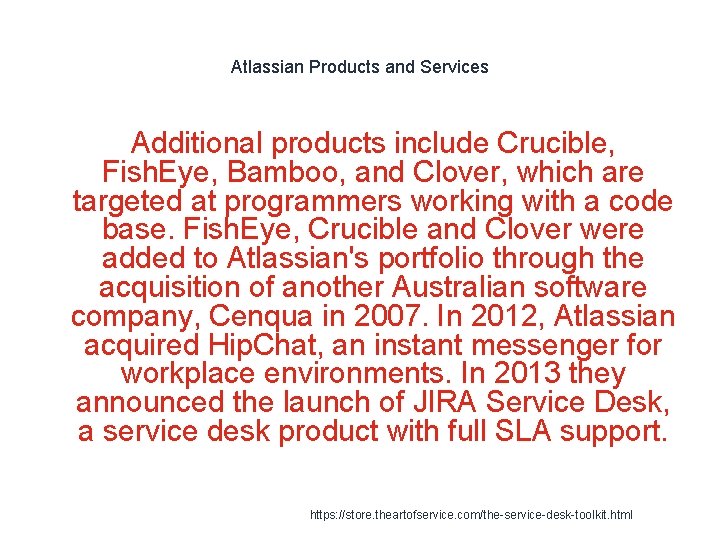 Atlassian Products and Services

Additional products include Crucible, FishEye, Bamboo, and Clover, which are targeted at programmers working with a code base. FishEye, Crucible and Clover were added to Atlassian's portfolio through the acquisition of another Australian software company, Cenqua in 2007. In 2012, Atlassian acquired HipChat, an instant messenger for workplace environments. In 2013 they announced the launch of JIRA Service Desk, a service desk product with full SLA support.

https://store.theartofservice.com/the-service-desk-toolkit.html